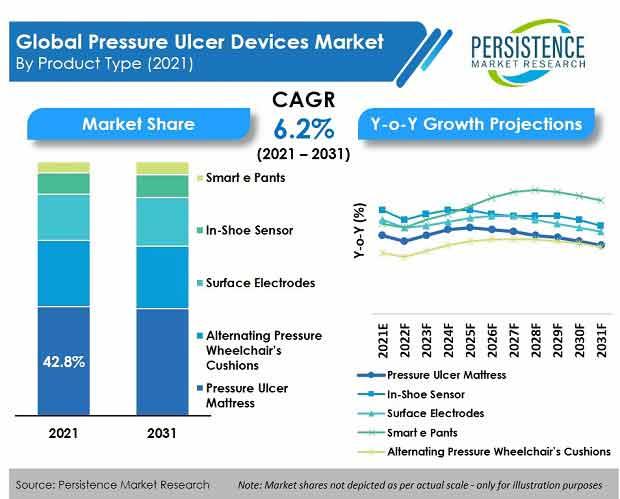 Global Pressure Ulcer Devices Market
By Product Type (2021)

PERSISTENCE
MARKET RESEARCH

Market Share

CAGR
6.2%
(2021 – 2031)

Y-o-Y Growth Projections

Smart e Pants

In-Shoe Sensor

Surface Electrodes

Alternating Pressure Wheelchair's Cushions

Pressure Ulcer Mattress

42.8%

2021

2031

Y-o-Y (%)

2021E
2022F
2023F
2024F
2025F
2026F
2027F
2028F
2029F
2030F
2031F

Pressure Ulcer Mattress
In-Shoe Sensor
Surface Electrodes
Smart e Pants
Alternating Pressure Wheelchair's Cushions

Source: Persistence Market Research

Note: Market shares not depicted as per actual scale - only for illustration purposes